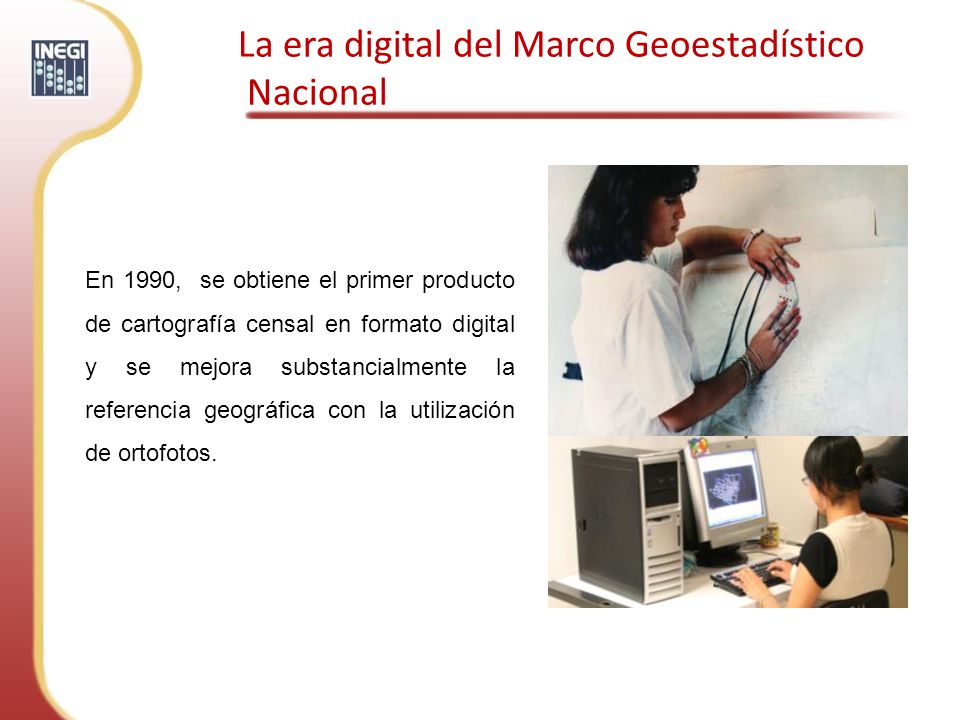 INEGI

La era digital del Marco Geoestadístico Nacional

En 1990, se obtiene el primer producto de cartografía censal en formato digital y se mejora substancialmente la referencia geográfica con la utilización de ortofotos.